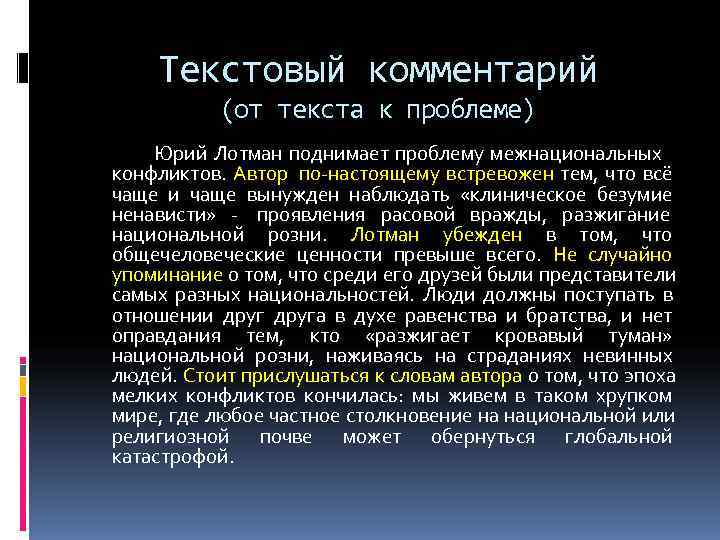 Текстовый комментарий
(от текста к проблеме)

Юрий Лотман поднимает проблему межнациональных конфликтов. Автор по-настоящему встревожен тем, что всё чаще и чаще вынужден наблюдать «клиническое безумие ненависти» - проявления расовой вражды, разжигание национальной розни. Лотман убежден в том, что общечеловеческие ценности превыше всего. Не случайно упоминание о том, что среди его друзей были представители самых разных национальностей. Люди должны поступать в отношении друг друга в духе равенства и братства, и нет оправдания тем, кто «разжигает кровавый туман» национальной розни, наживаясь на страданиях невинных людей. Стоит прислушаться к словам автора о том, что эпоха мелких конфликтов кончилась: мы живем в таком хрупком мире, где любое частное столкновение на национальной или религиозной почве может обернуться глобальной катастрофой.